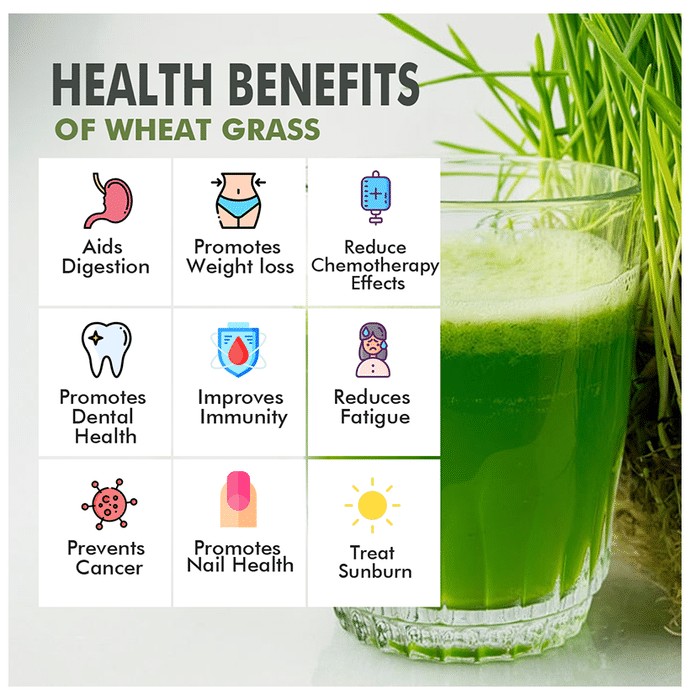 HEALTH BENEFITS
OF WHEAT GRASS

Aids Digestion

Promotes Weight loss

Reduce Chemotherapy Effects

Promotes Dental Health

Improves Immunity

Reduces Fatigue

Prevents Cancer

Promotes Nail Health

Treat Sunburn